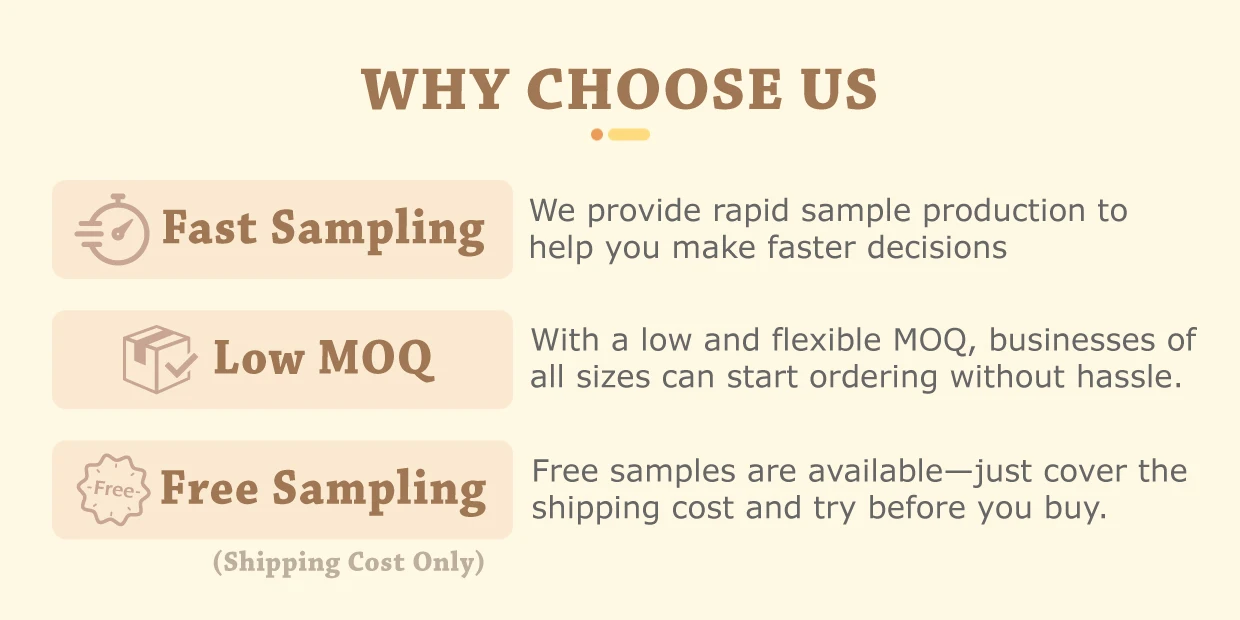 WHY CHOOSE US

Fast Sampling

We provide rapid sample production to help you make faster decisions

Low MOQ

With a low and flexible MOQ, businesses of all sizes can start ordering without hassle.

-Free-

Free Sampling

(Shipping Cost Only)

Free samples are available—just cover the shipping cost and try before you buy.